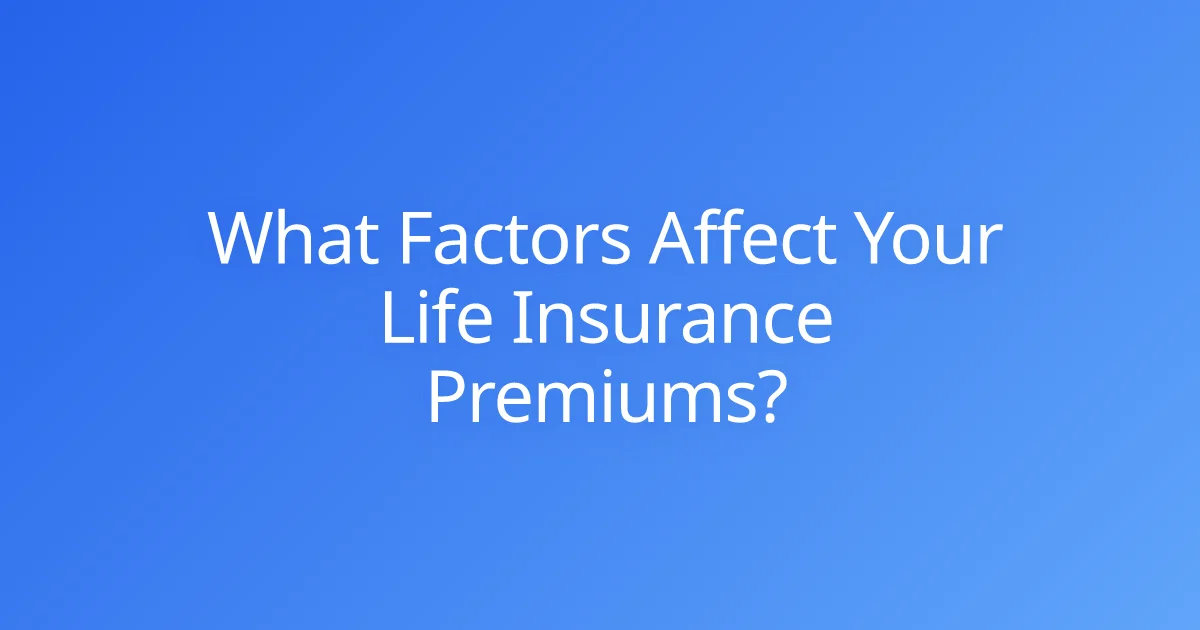 What Factors Affect Your Life Insurance Premiums?